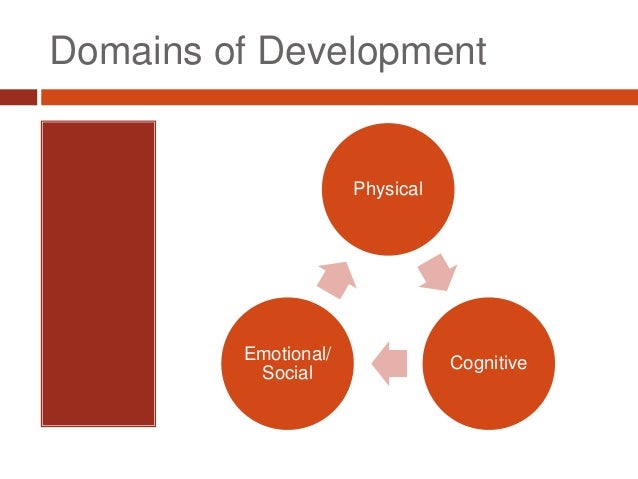 Domains of Development

Physical

Cognitive

Emotional/
Social